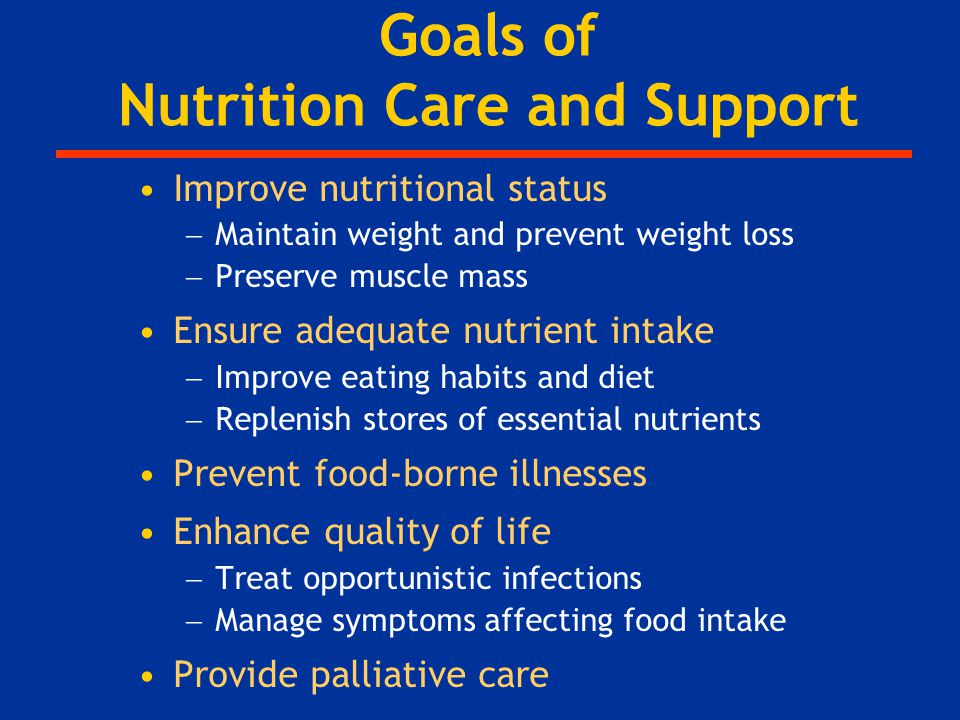 Goals of
Nutrition Care and Support

• Improve nutritional status
– Maintain weight and prevent weight loss
– Preserve muscle mass

• Ensure adequate nutrient intake
– Improve eating habits and diet
– Replenish stores of essential nutrients

• Prevent food-borne illnesses

• Enhance quality of life
– Treat opportunistic infections
– Manage symptoms affecting food intake

• Provide palliative care